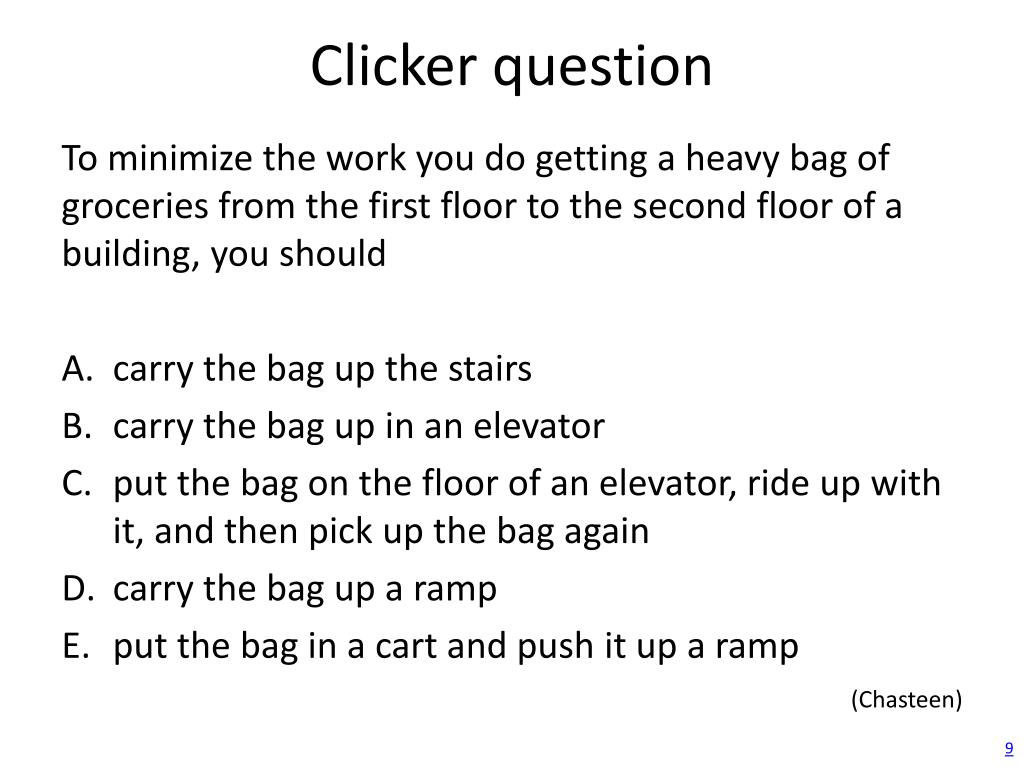 Clicker question

To minimize the work you do getting a heavy bag of groceries from the first floor to the second floor of a building, you should

A. carry the bag up the stairs
B. carry the bag up in an elevator
C. put the bag on the floor of an elevator, ride up with it, and then pick up the bag again
D. carry the bag up a ramp
E. put the bag in a cart and push it up a ramp

(Chasteen)

9